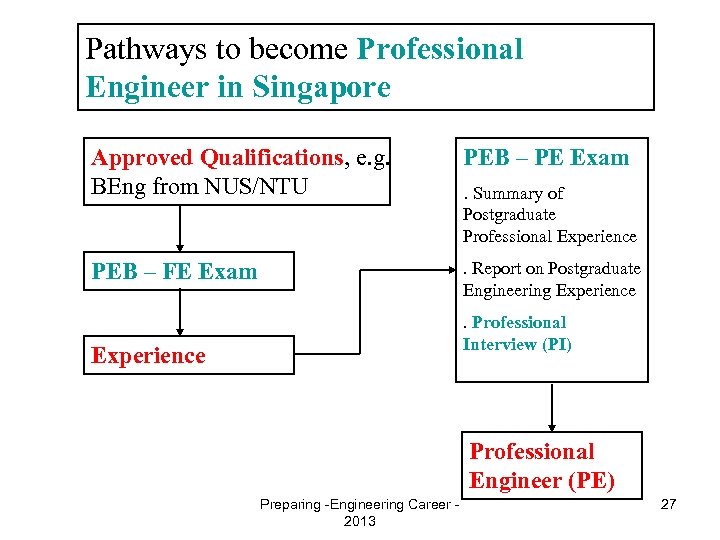 Pathways to become Professional Engineer in Singapore

Approved Qualifications, e.g. BEng from NUS/NTU

PEB – FE Exam

Experience

PEB – PE Exam

. Summary of Postgraduate Professional Experience

. Report on Postgraduate Engineering Experience

. Professional Interview (PI)

Professional Engineer (PE)

Preparing -Engineering Career - 2013

27